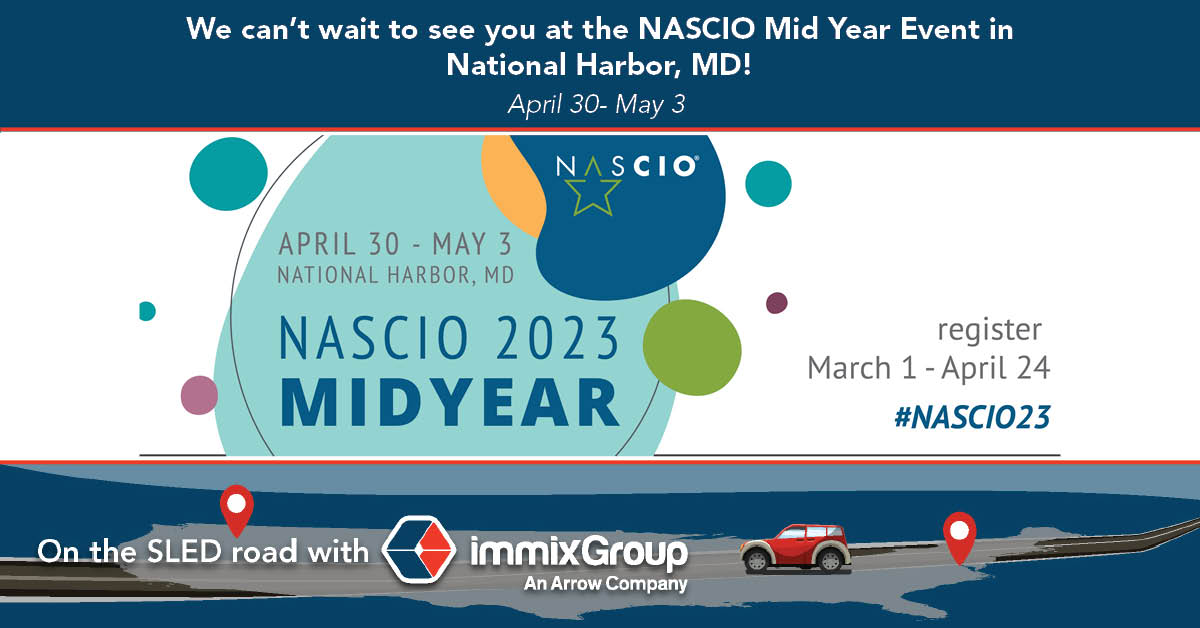 We can't wait to see you at the NASCIO Mid Year Event in National Harbor, MD!

April 30- May 3

NASCIO

APRIL 30 - MAY 3
NATIONAL HARBOR, MD

NASCIO 2023
MIDYEAR

register
March 1 - April 24

#NASCIO23

On the SLED road with immixGroup
An Arrow Company